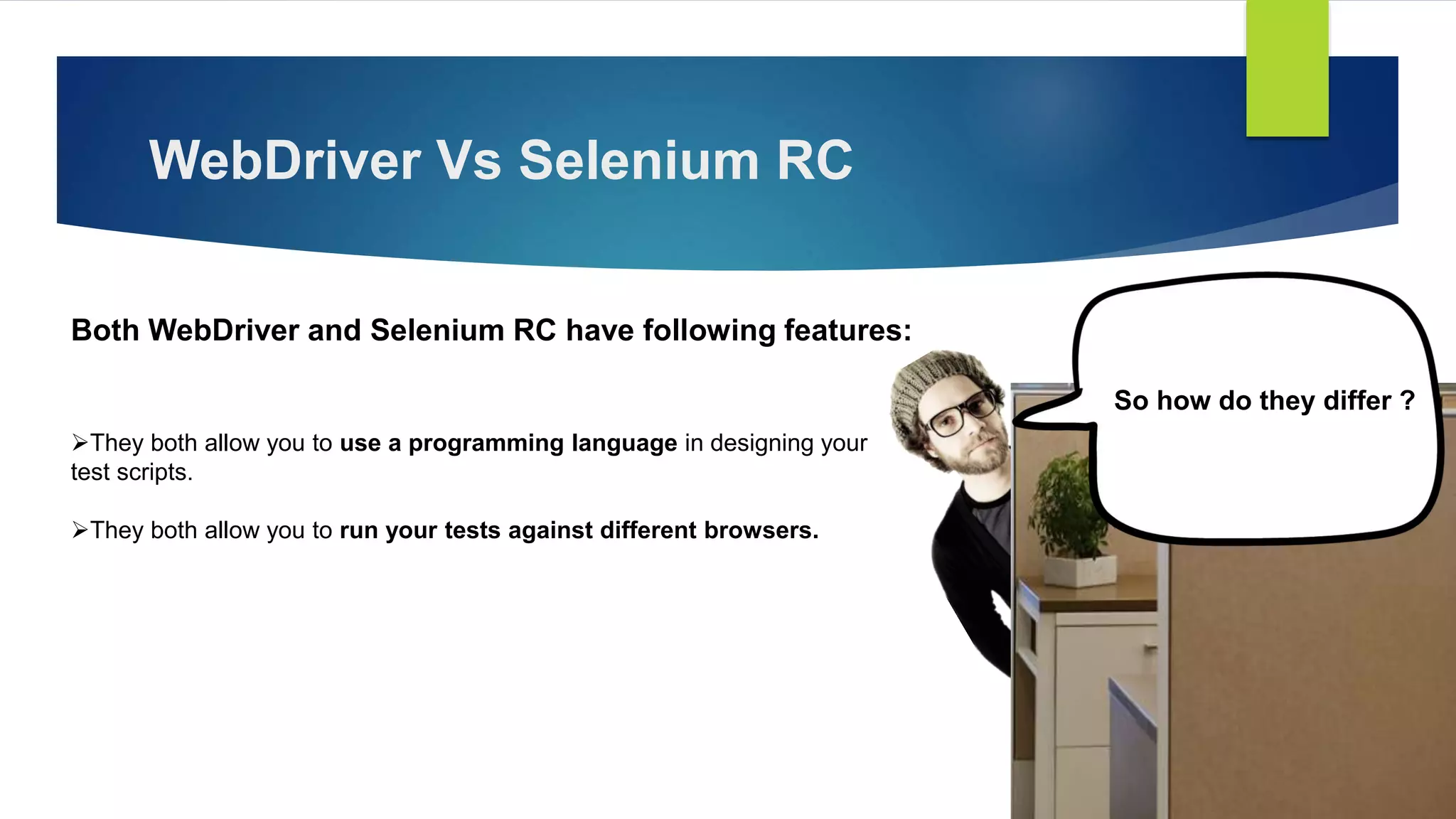 WebDriver Vs Selenium RC

Both WebDriver and Selenium RC have following features:

➢They both allow you to use a programming language in designing your test scripts.

➢They both allow you to run your tests against different browsers.

So how do they differ ?